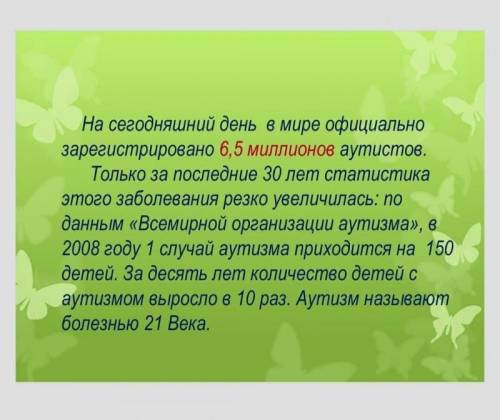 На сегодняшний день в мире официально зарегистрировано 6,5 миллионов аутистов.

Только за последние 30 лет статистика этого заболевания резко увеличилась: по данным «Всемирной организации аутизма», в 2008 году 1 случай аутизма приходится на 150 детей. За десять лет количество детей с аутизмом выросло в 10 раз. Аутизм называют болезнью 21 Века.